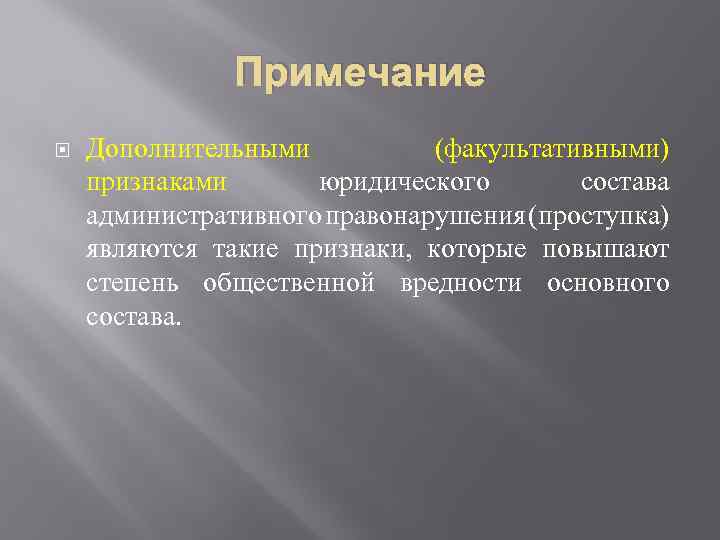 Примечание

Дополнительными (факультативными) признаками юридического состава административного правонарушения (проступка) являются такие признаки, которые повышают степень общественной вредности основного состава.